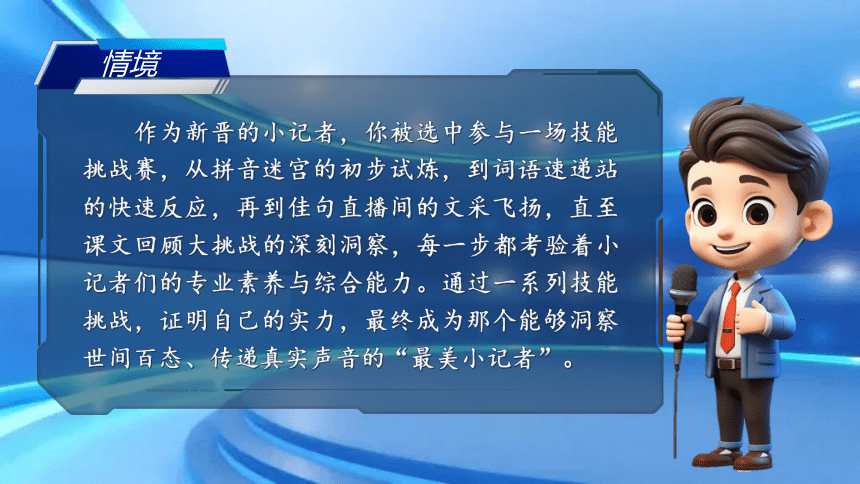 情境

作为新晋的小记者，你被选中参与一场技能挑战赛，从拼音迷宫的初步试炼，到词语速递站的快速反应，再到佳句直播间的文采飞扬，直至课文回顾大挑战的深刻洞察，每一步都考验着小记者们的专业素养与综合能力。通过一系列技能挑战，证明自己的实力，最终成为那个能够洞察世间百态、传递真实声音的“最美小记者”。